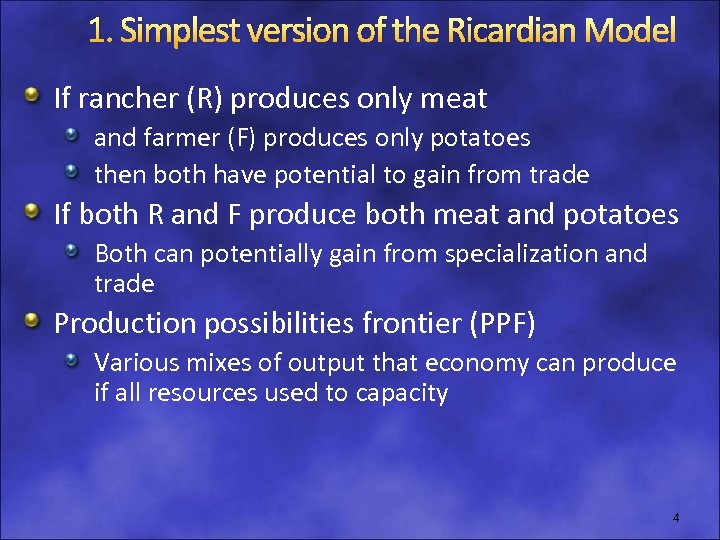 1. Simplest version of the Ricardian Model

If rancher (R) produces only meat

and farmer (F) produces only potatoes

then both have potential to gain from trade

If both R and F produce both meat and potatoes

Both can potentially gain from specialization and trade

Production possibilities frontier (PPF)

Various mixes of output that economy can produce if all resources used to capacity

4